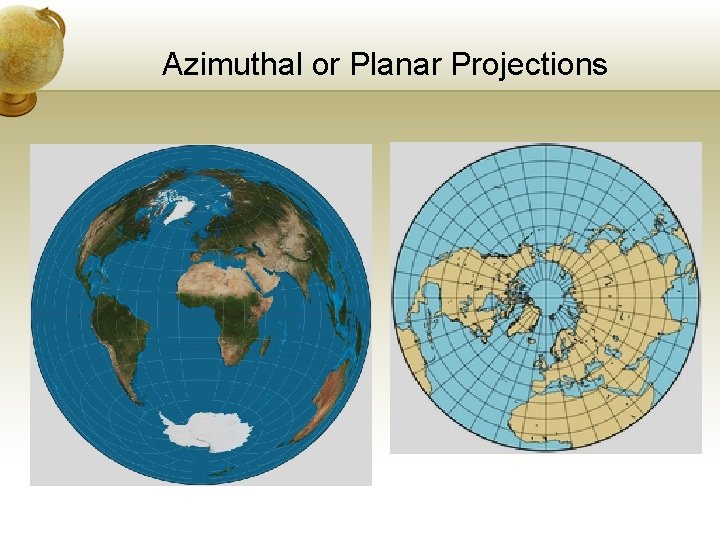 Azimuthal or Planar Projections